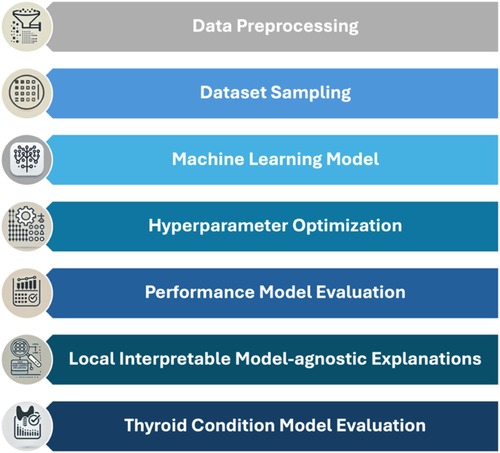 Data Preprocessing

Dataset Sampling

Machine Learning Model

Hyperparameter Optimization

Performance Model Evaluation

Local Interpretable Model-agnostic Explanations

Thyroid Condition Model Evaluation